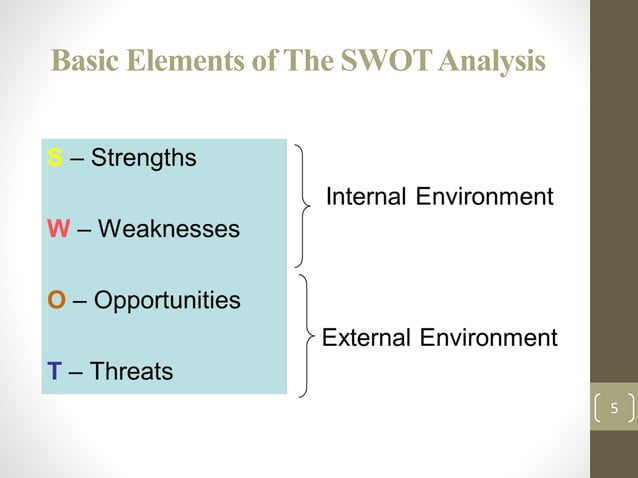 Basic Elements of The SWOT Analysis

S – Strengths

W – Weaknesses

O – Opportunities

T – Threats

Internal Environment

External Environment

5